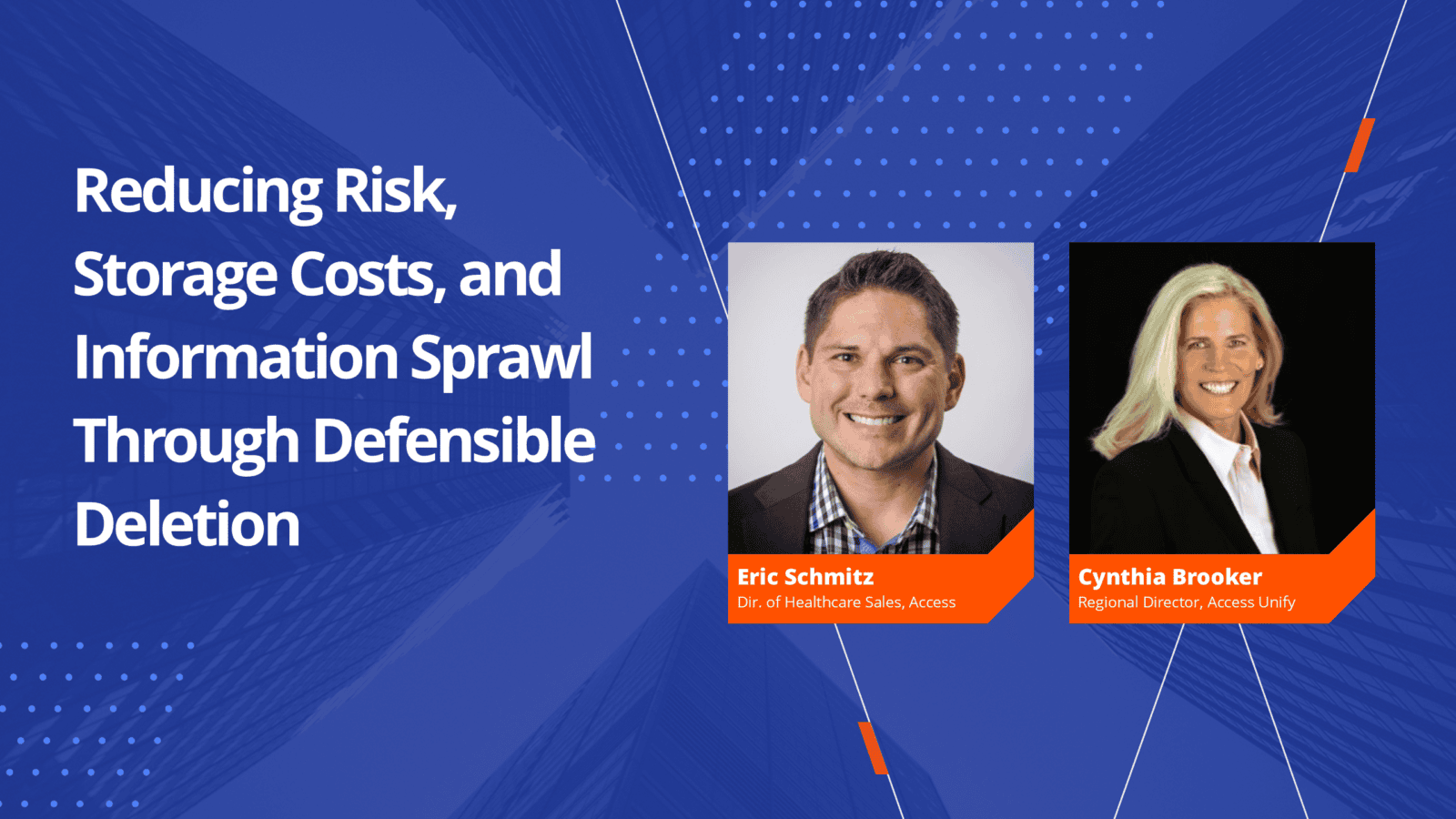 Reducing Risk, Storage Costs, and Information Sprawl Through Defensible Deletion

Eric Schmitz
Dir. of Healthcare Sales, Access

Cynthia Brooker
Regional Director, Access Unify